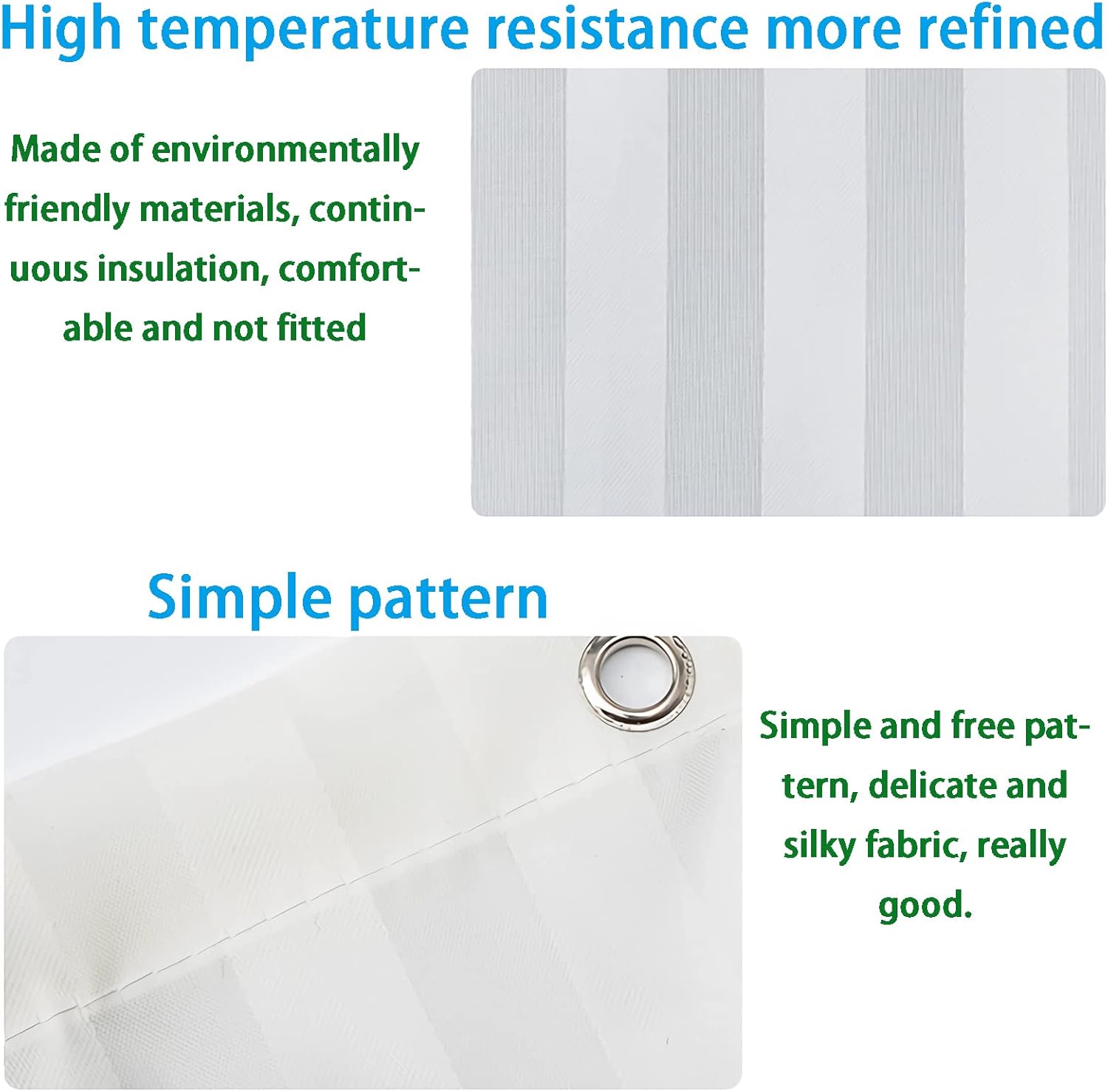 High temperature resistance more refined

Made of environmentally friendly materials, continuous insulation, comfortable and not fitted

Simple pattern

Simple and free pattern, delicate and silky fabric, really good.